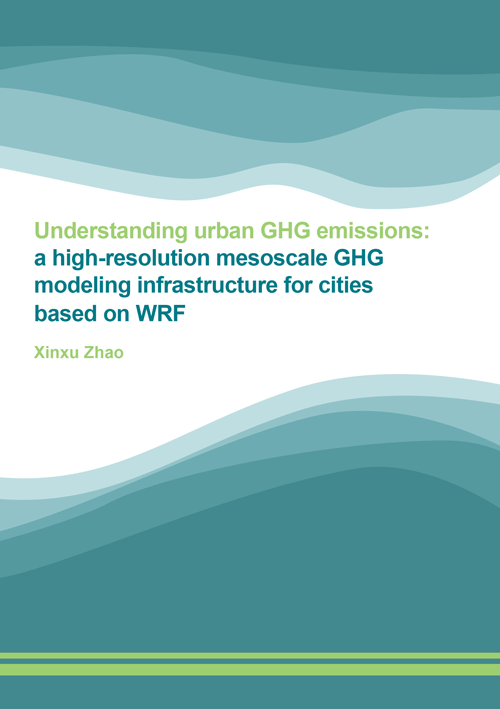 Understanding urban GHG emissions: a high-resolution mesoscale GHG modeling infrastructure for cities based on WRF

Xinxu Zhao